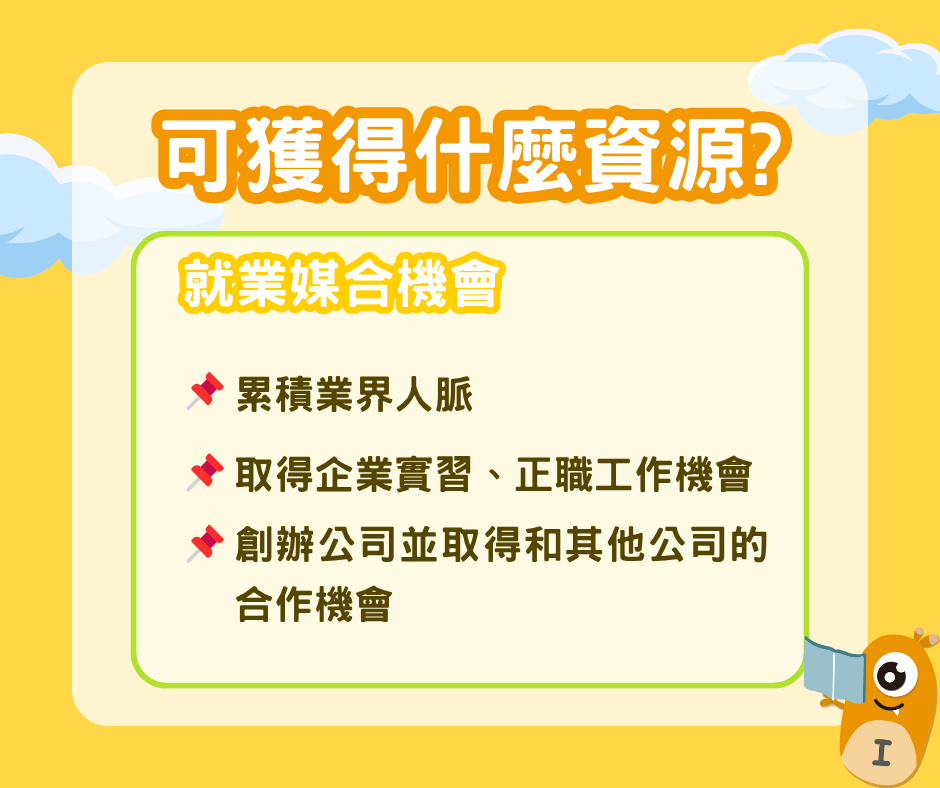 可獲得什麼資源?

就業媒合機會

📌 累積業界人脈

📌 取得企業實習、正職工作機會

📌 創辦公司並取得和其他公司的合作機會

I